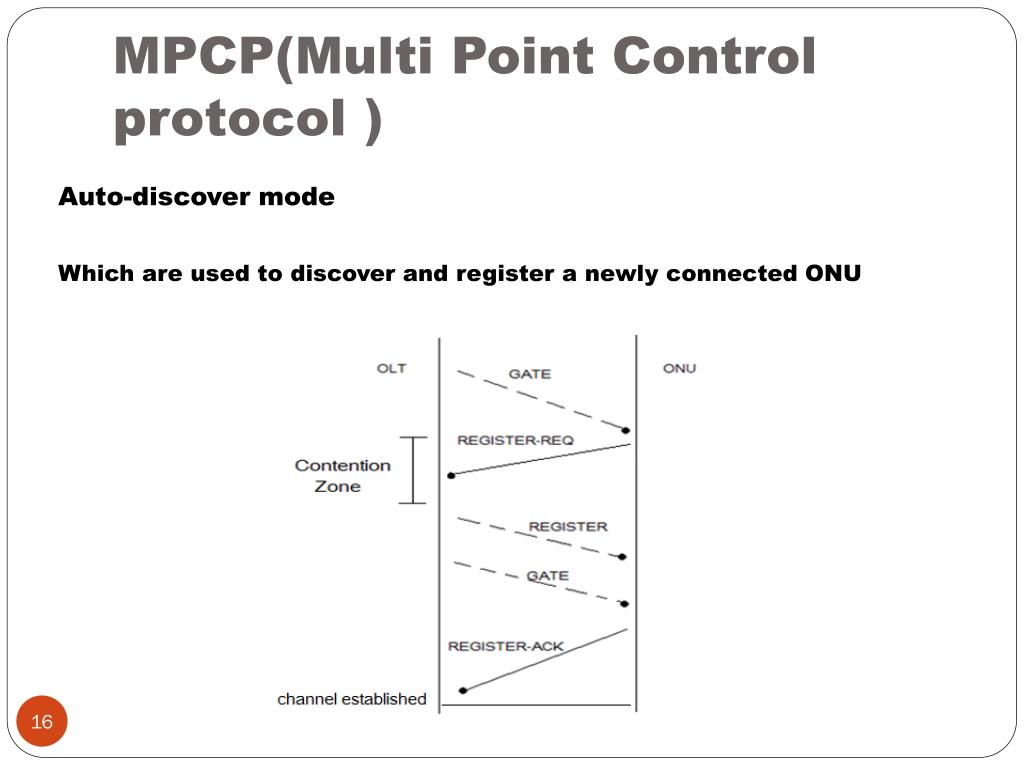 MPCP(Multi Point Control protocol )

Auto-discover mode

Which are used to discover and register a newly connected ONU

OLT

ONU

GATE

REGISTER-REQ

Contention Zone

REGISTER

GATE

REGISTER-ACK

channel established

16